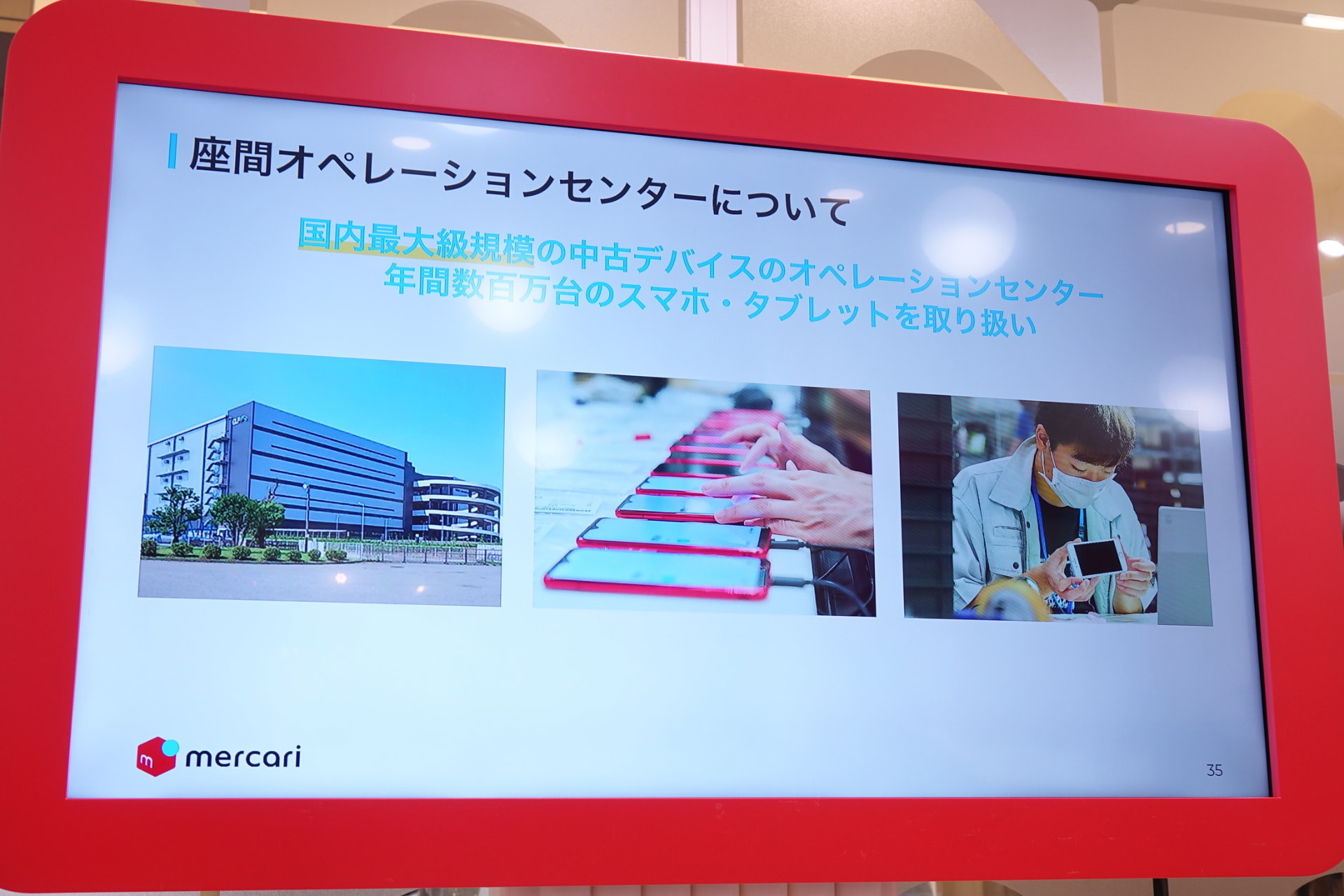 座間オペレーションセンターについて

国内最大級規模の中古デバイスのオペレーションセンター
年間数百万台のスマホ・タブレットを取り扱い

mercari

35